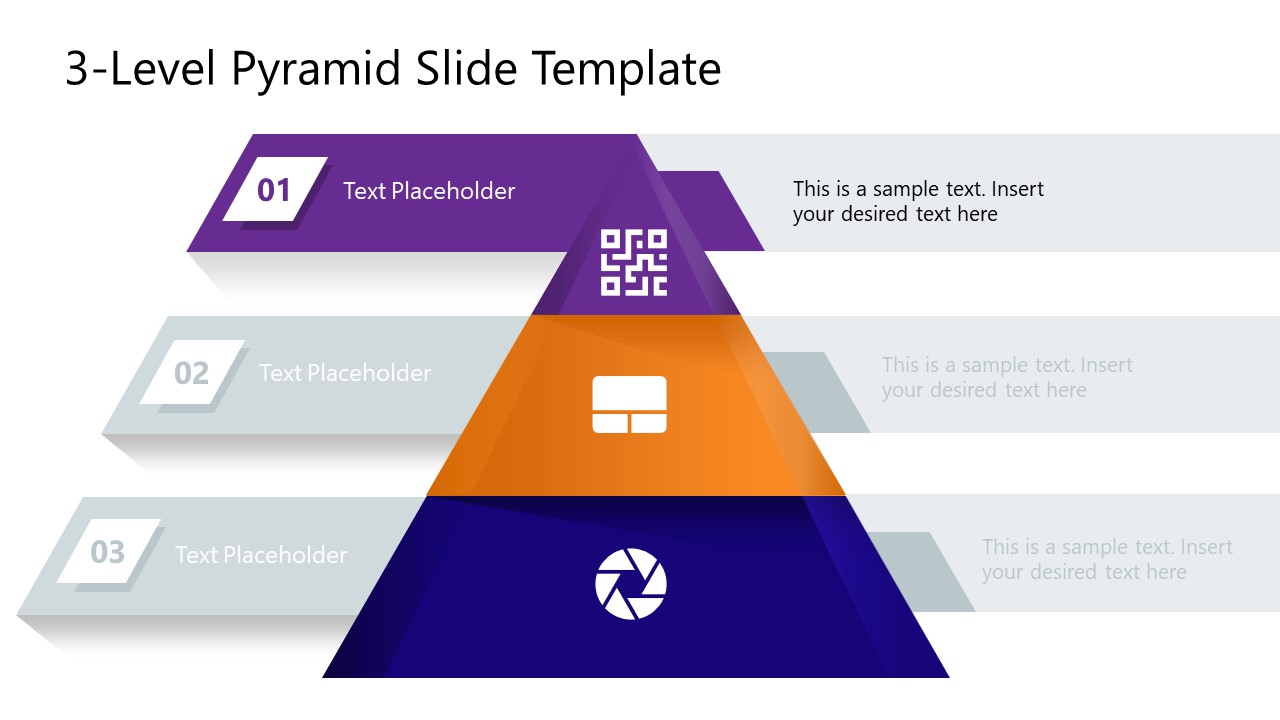 3-Level Pyramid Slide Template

01 Text Placeholder

This is a sample text. Insert your desired text here

02 Text Placeholder

This is a sample text. Insert your desired text here

03 Text Placeholder

This is a sample text. Insert your desired text here